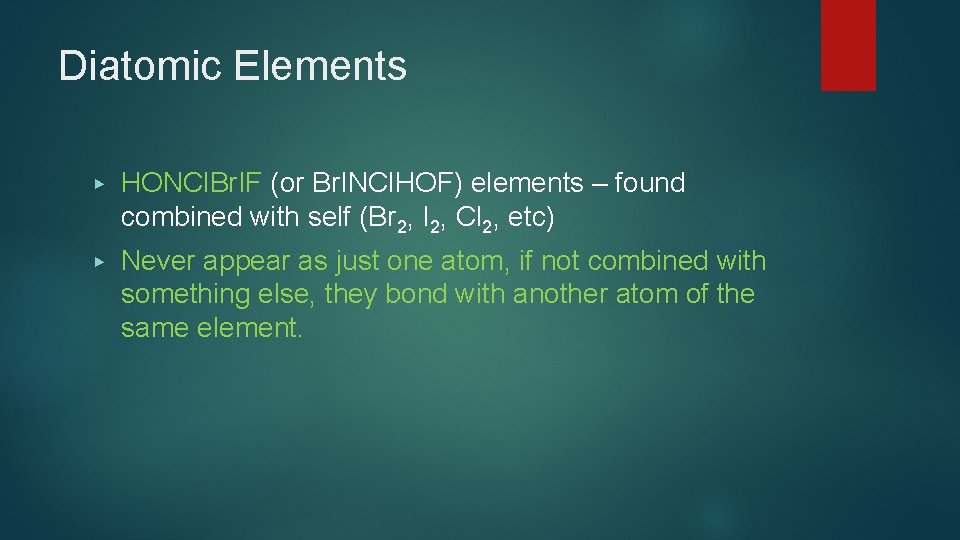 Diatomic Elements

▸ HONClBrIF (or BrINClHOF) elements – found combined with self ($Br_2$, $I_2$, $Cl_2$, etc)

▸ Never appear as just one atom, if not combined with something else, they bond with another atom of the same element.